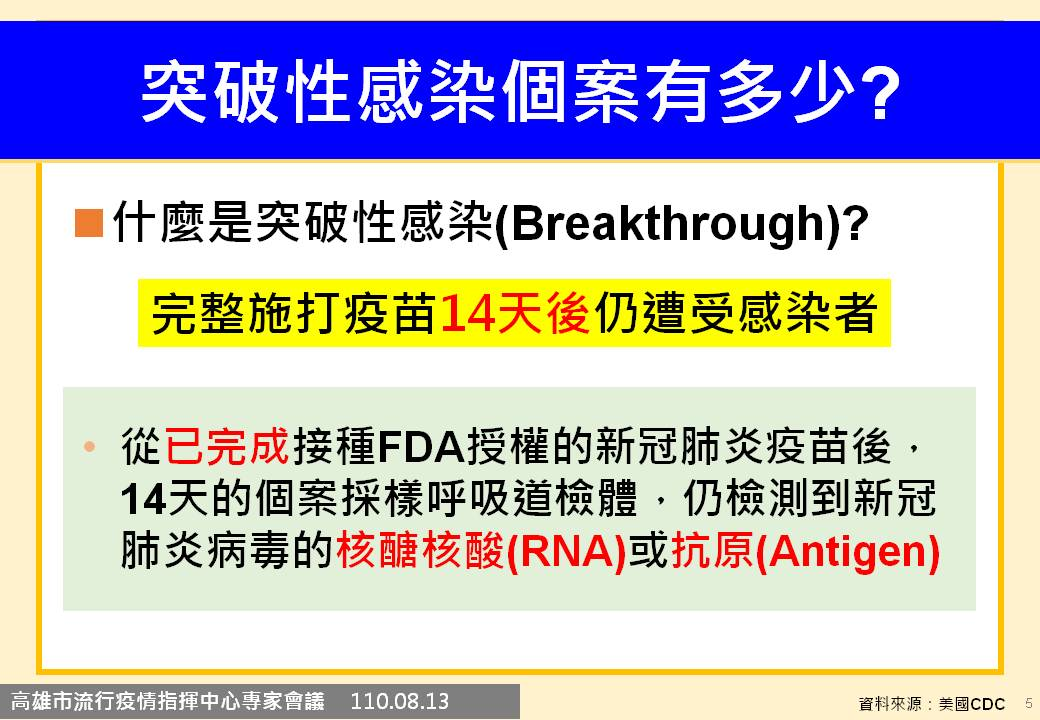 突破性感染個案有多少?

什麼是突破性感染(Breakthrough)?

完整施打疫苗14天後仍遭受感染者

• 從已完成接種FDA授權的新冠肺炎疫苗後，14天的個案採樣呼吸道檢體，仍檢測到新冠肺炎病毒的核醣核酸(RNA)或抗原(Antigen)

高雄市流行疫情指揮中心專家會議 110.08.13

資料來源：美國CDC

5